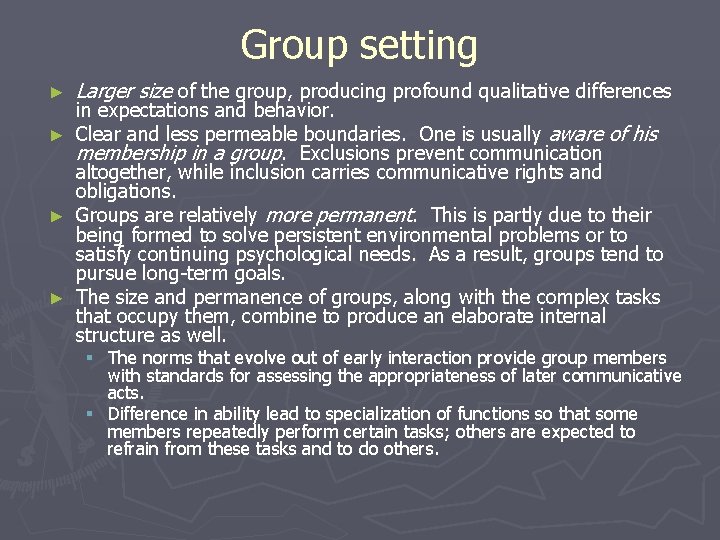 Group setting

► Larger size of the group, producing profound qualitative differences in expectations and behavior.

► Clear and less permeable boundaries. One is usually aware of his membership in a group. Exclusions prevent communication altogether, while inclusion carries communicative rights and obligations.

► Groups are relatively more permanent. This is partly due to their being formed to solve persistent environmental problems or to satisfy continuing psychological needs. As a result, groups tend to pursue long-term goals.

► The size and permanence of groups, along with the complex tasks that occupy them, combine to produce an elaborate internal structure as well.

▪ The norms that evolve out of early interaction provide group members with standards for assessing the appropriateness of later communicative acts.

▪ Difference in ability lead to specialization of functions so that some members repeatedly perform certain tasks; others are expected to refrain from these tasks and to do others.